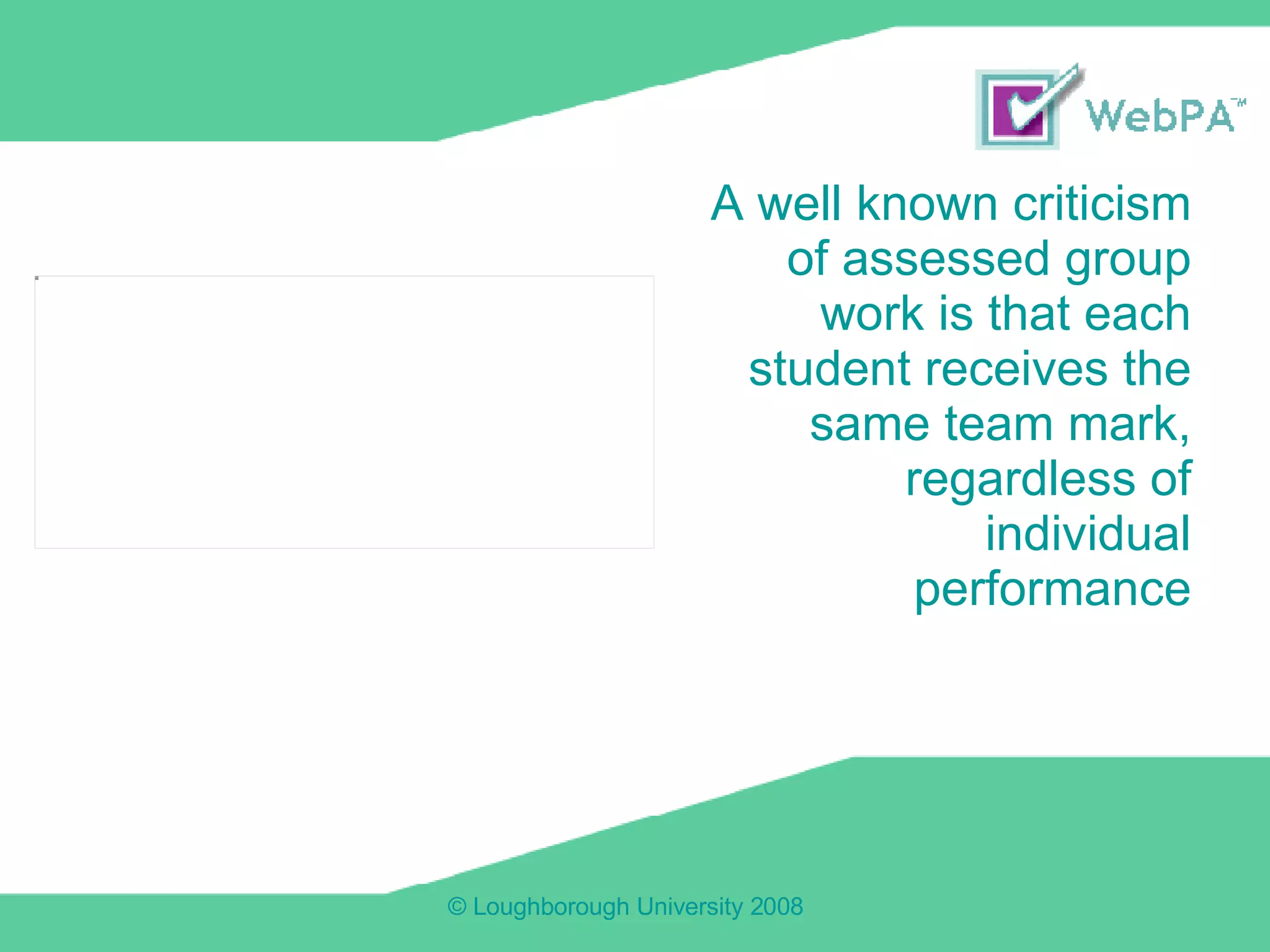 WebPA™

A well known criticism of assessed group work is that each student receives the same team mark, regardless of individual performance

© Loughborough University 2008